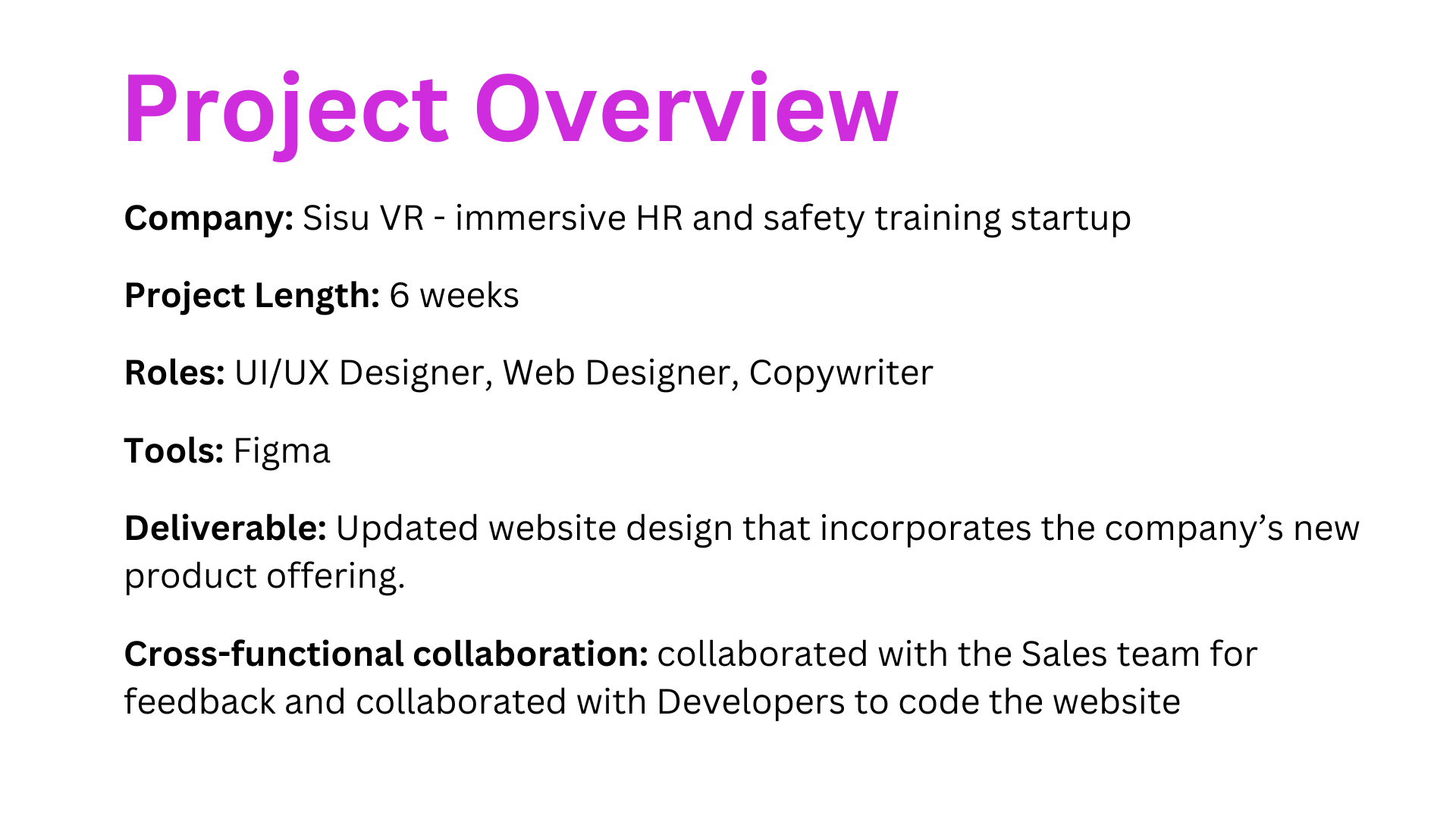 Project Overview

Company: Sisu VR - immersive HR and safety training startup

Project Length: 6 weeks

Roles: UI/UX Designer, Web Designer, Copywriter

Tools: Figma

Deliverable: Updated website design that incorporates the company’s new product offering.

Cross-functional collaboration: collaborated with the Sales team for feedback and collaborated with Developers to code the website